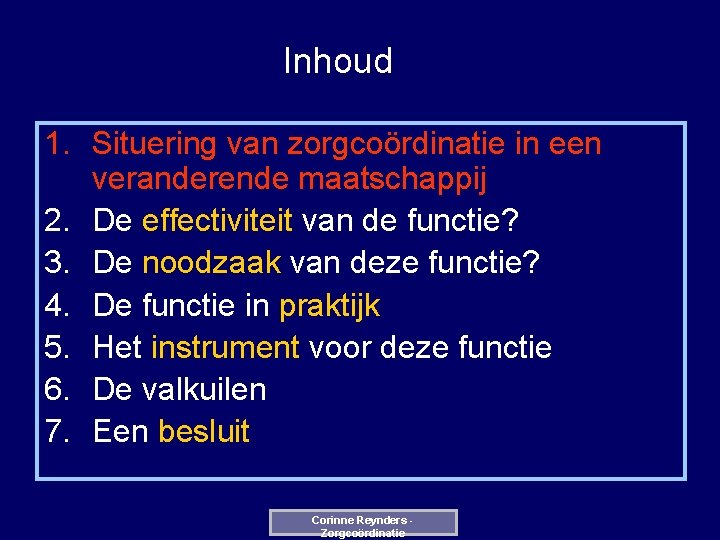 Inhoud

1. Situering van zorgcoördinatie in een veranderende maatschappij
2. De effectiviteit van de functie?
3. De noodzaak van deze functie?
4. De functie in praktijk
5. Het instrument voor deze functie
6. De valkuilen
7. Een besluit

Corinne Reynders - Zorgcoördinatie